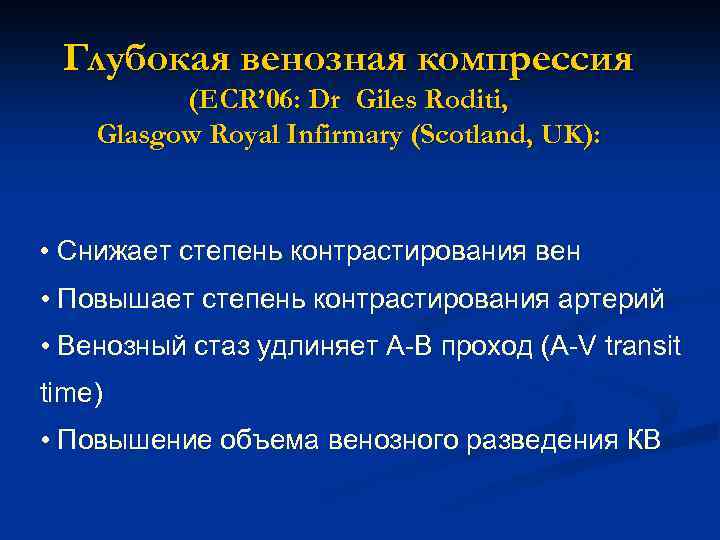 Глубокая венозная компрессия (ECR'06: Dr Giles Roditi, Glasgow Royal Infirmary (Scotland, UK):

• Снижает степень контрастирования вен

• Повышает степень контрастирования артерий

• Венозный стаз удлиняет А-В проход (A-V transit time)

• Повышение объема венозного разведения КВ